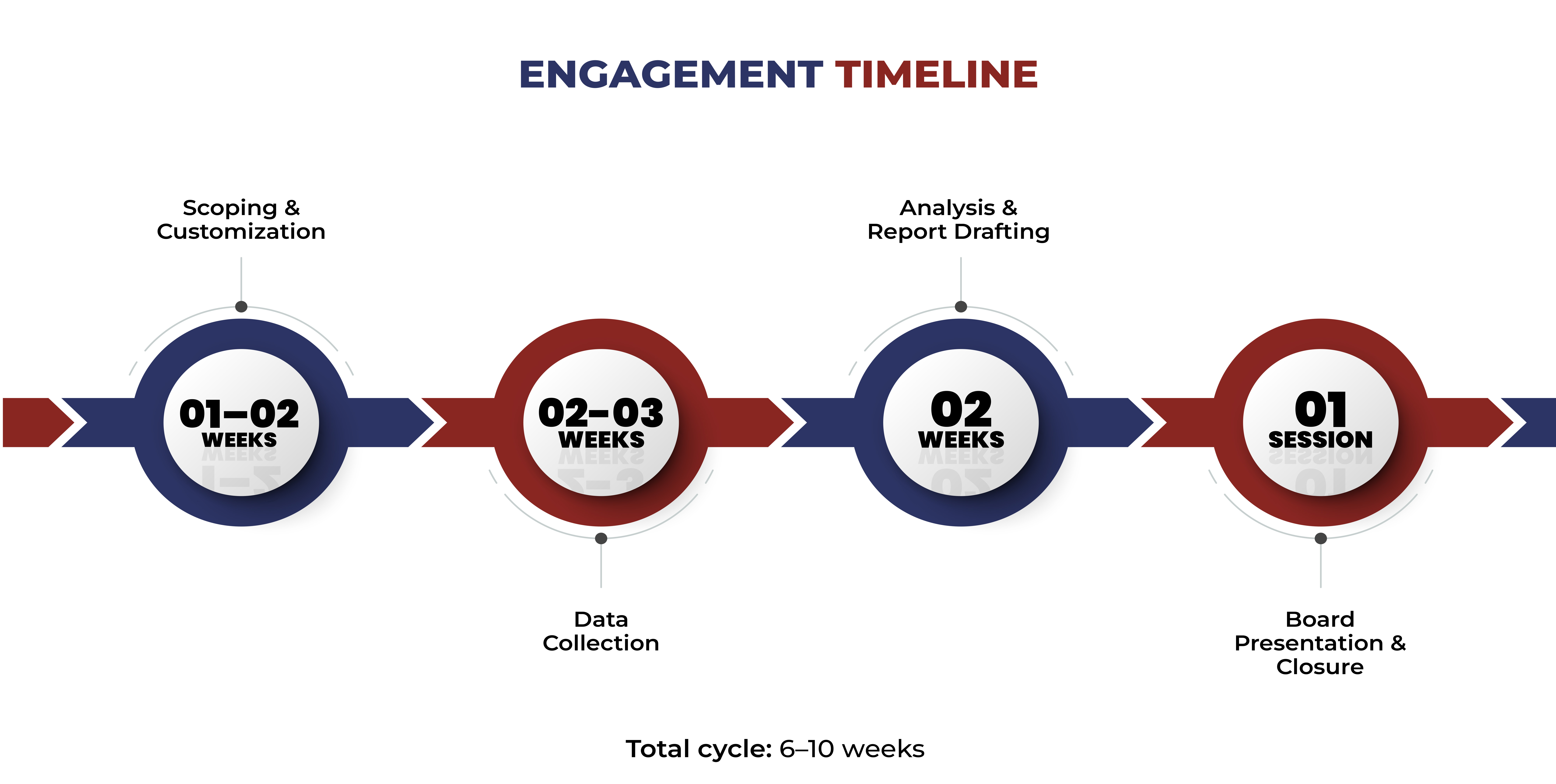 ENGAGEMENT TIMELINE

Scoping & Customization

01–02 WEEKS

02–03 WEEKS

Data Collection

Analysis & Report Drafting

02 WEEKS

01 SESSION

Board Presentation & Closure

Total cycle: 6–10 weeks